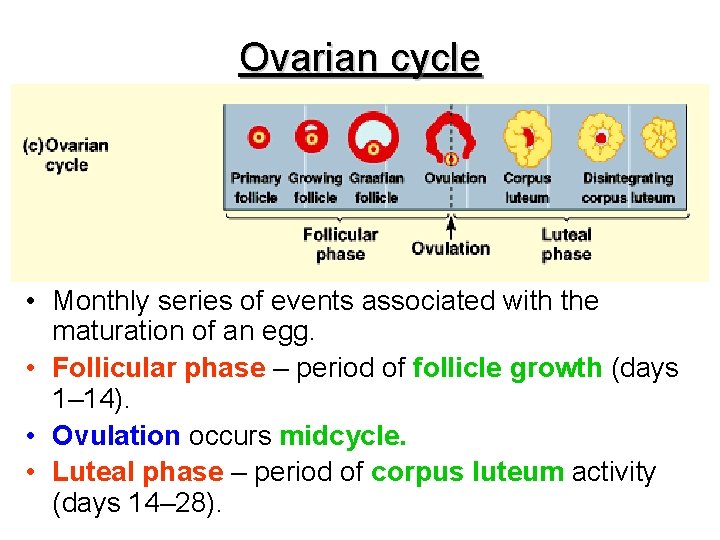 Ovarian cycle

(c) Ovarian cycle

Primary follicle
Growing follicle
Graafian follicle
Ovulation
Corpus luteum
Disintegrating corpus luteum

Follicular phase
Ovulation
Luteal phase

• Monthly series of events associated with the maturation of an egg.
• Follicular phase – period of follicle growth (days 1–14).
• Ovulation occurs midcycle.
• Luteal phase – period of corpus luteum activity (days 14–28).